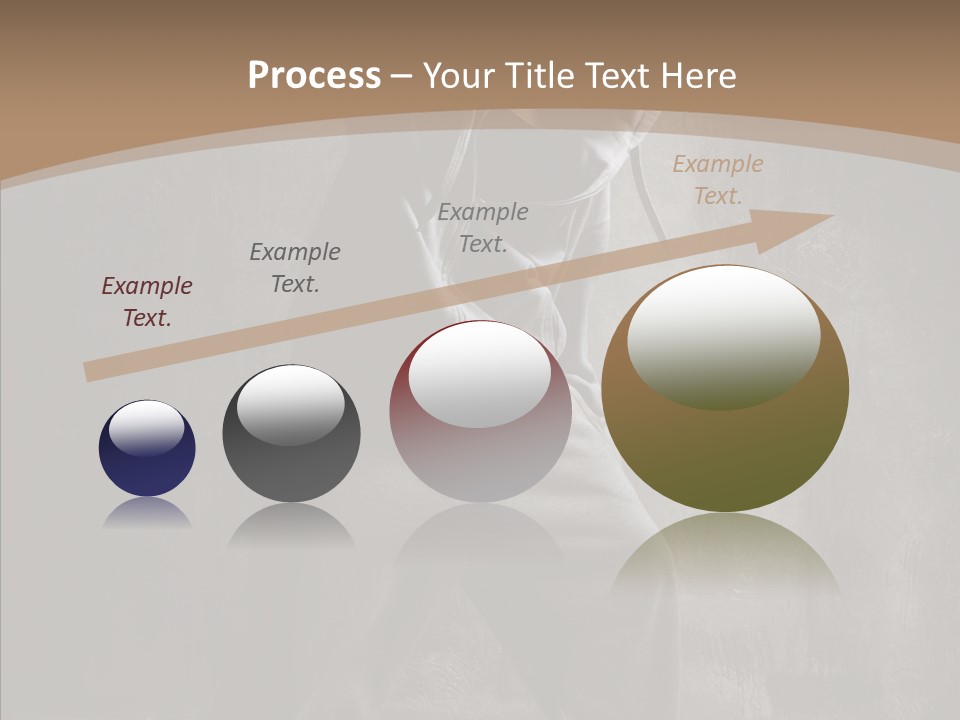 Process – Your Title Text Here

Example Text.

Example Text.

Example Text.

Example Text.